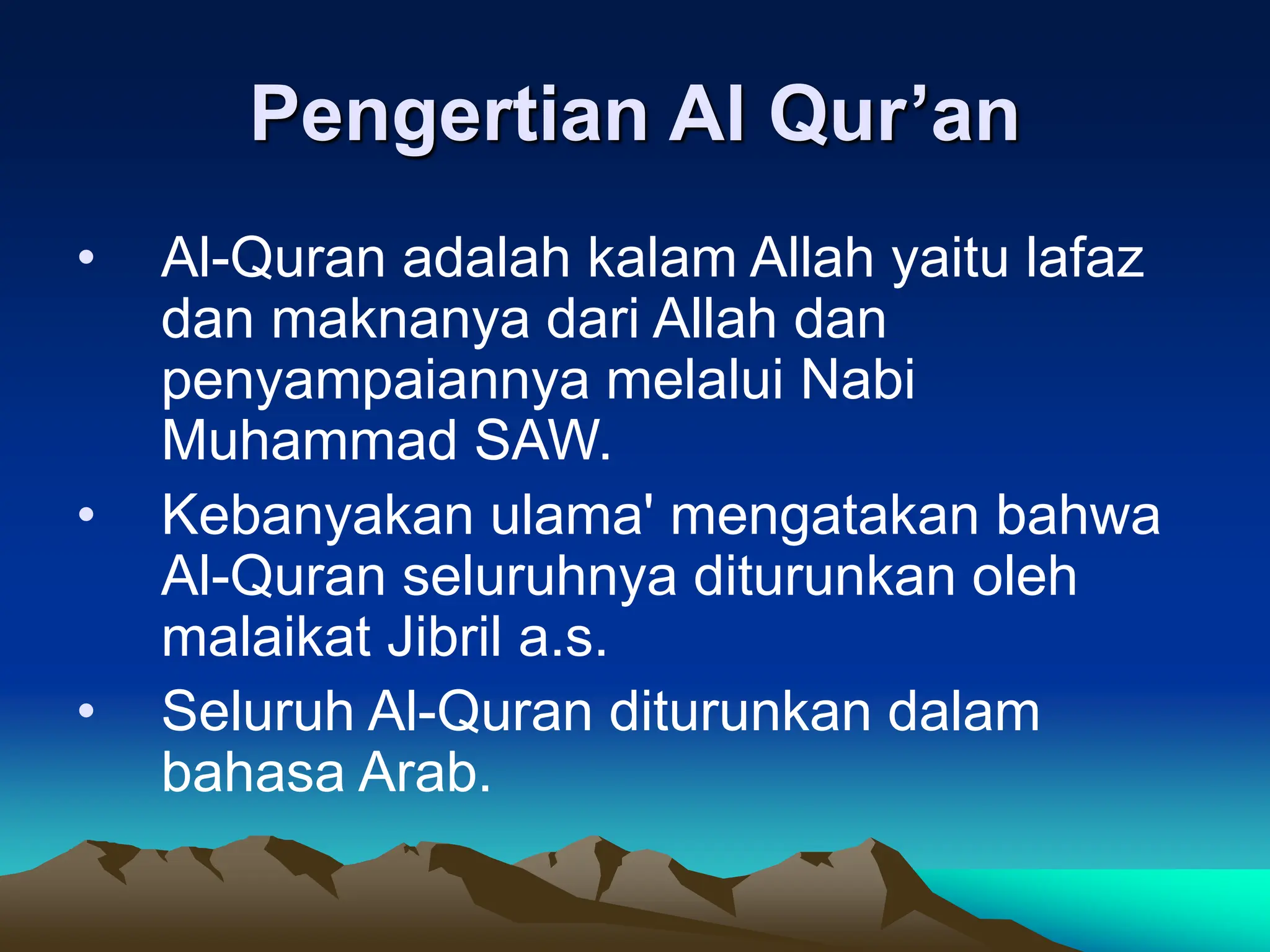 Pengertian Al Qur’an

• Al-Quran adalah kalam Allah yaitu lafaz dan maknanya dari Allah dan penyampaiannya melalui Nabi Muhammad SAW.

• Kebanyakan ulama' mengatakan bahwa Al-Quran seluruhnya diturunkan oleh malaikat Jibril a.s.

• Seluruh Al-Quran diturunkan dalam bahasa Arab.